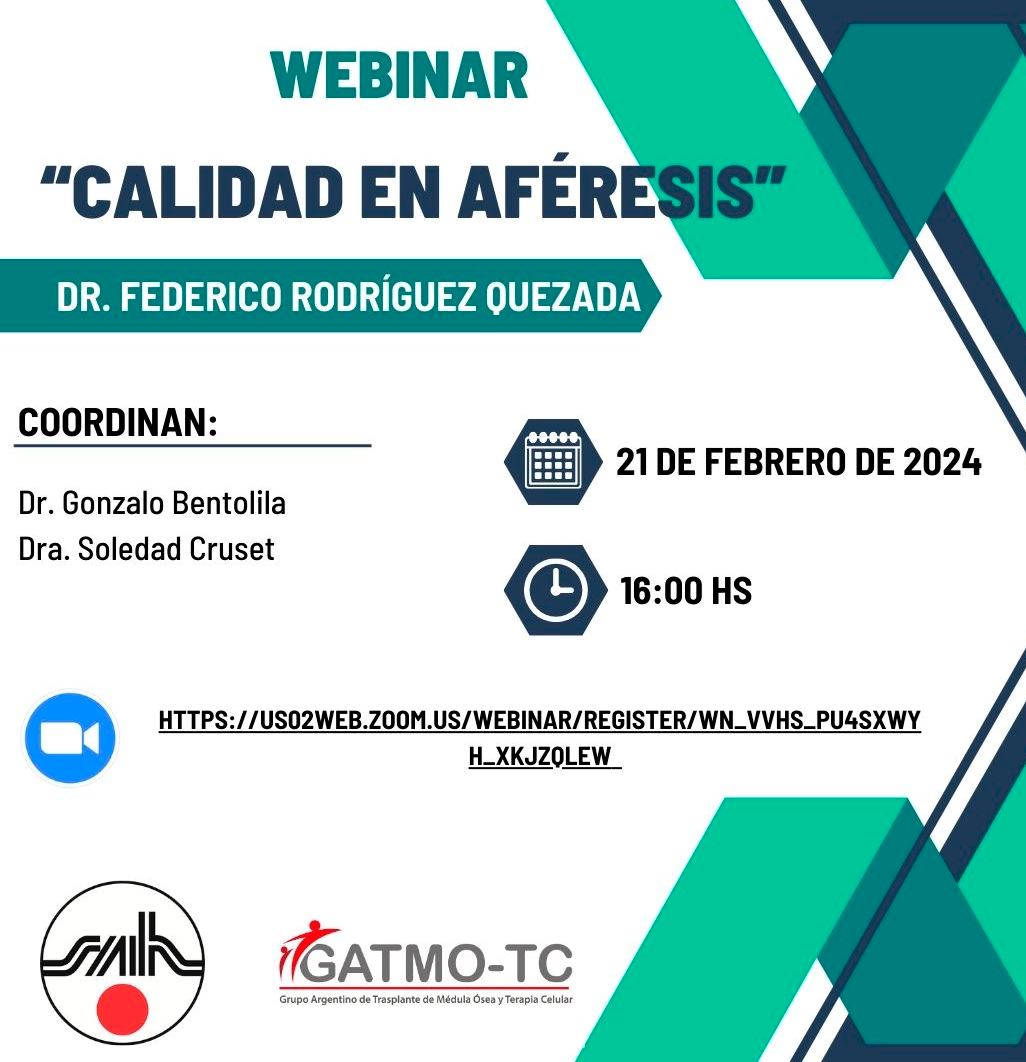 WEBINAR

“CALIDAD EN AFÉRESIS”

DR. FEDERICO RODRÍGUEZ QUEZADA

COORDINAN:

Dr. Gonzalo Bentolila
Dra. Soledad Cruset

21 DE FEBRERO DE 2024

16:00 HS

HTTPS://US02WEB.ZOOM.US/WEBINAR/REGISTER/WN_VVHS_PU4SXWYH_XKJZQLEW_

SAH

GATMO-TC
Grupo Argentino de Trasplante de Médula Ósea y Terapia Celular